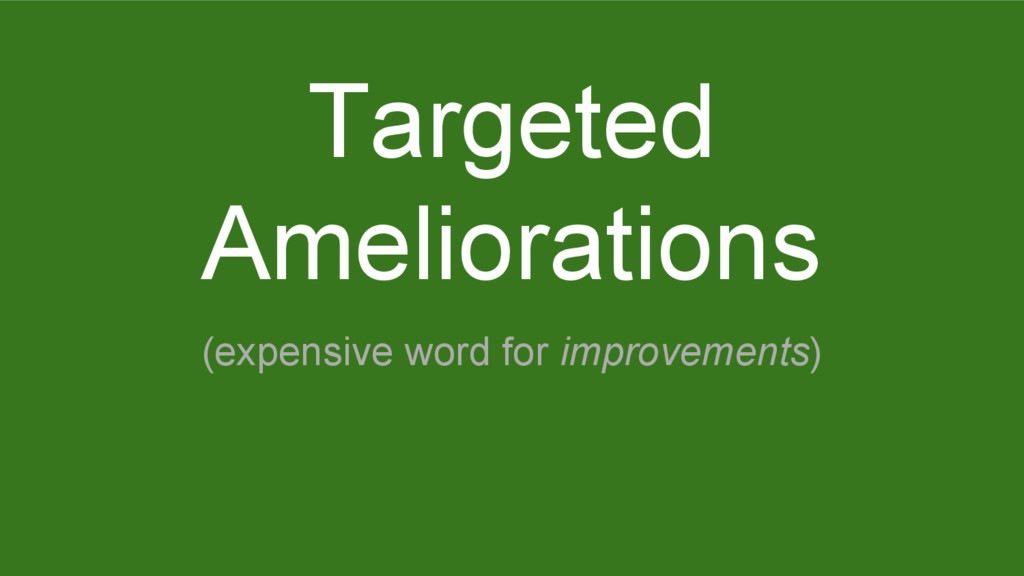 Targeted Ameliorations

(expensive word for improvements)